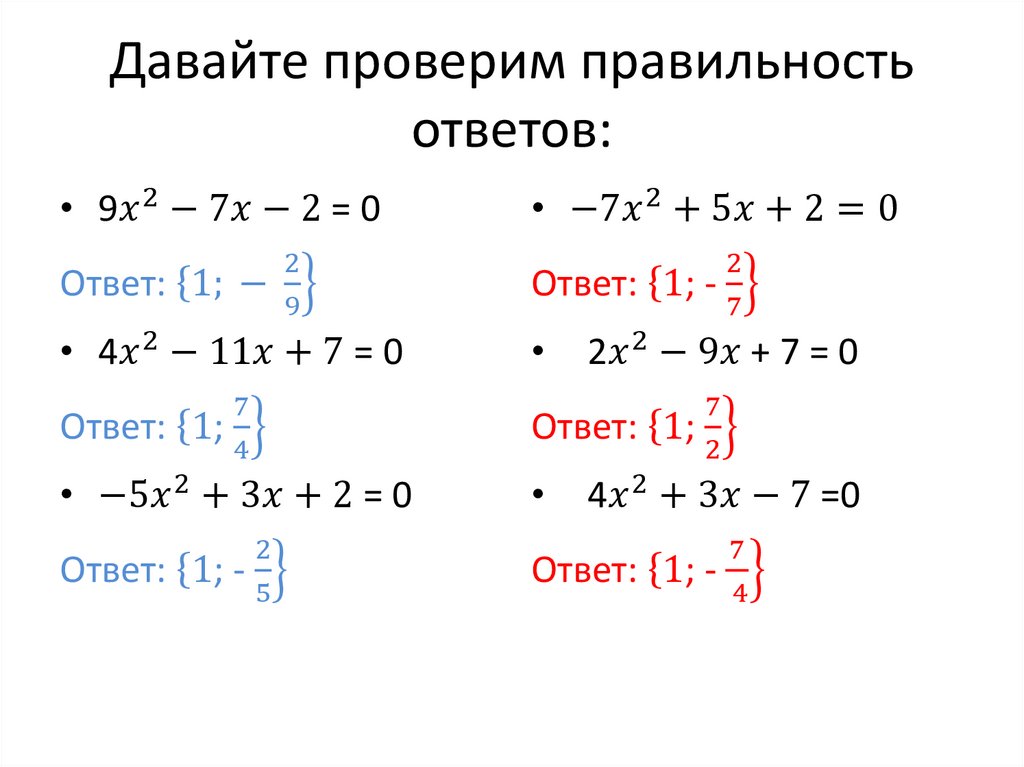 Давайте проверим правильность ответов:

• $9x^2 - 7x - 2 = 0$

Ответ: $\{1; -\frac{2}{9}\}$

• $4x^2 - 11x + 7 = 0$

Ответ: $\{1; \frac{7}{4}\}$

• $-5x^2 + 3x + 2 = 0$

Ответ: $\{1; -\frac{2}{5}\}$

• $-7x^2 + 5x + 2 = 0$

Ответ: $\{1; -\frac{2}{7}\}$

• $2x^2 - 9x + 7 = 0$

Ответ: $\{1; \frac{7}{2}\}$

• $4x^2 + 3x - 7 = 0$

Ответ: $\{1; -\frac{7}{4}\}$